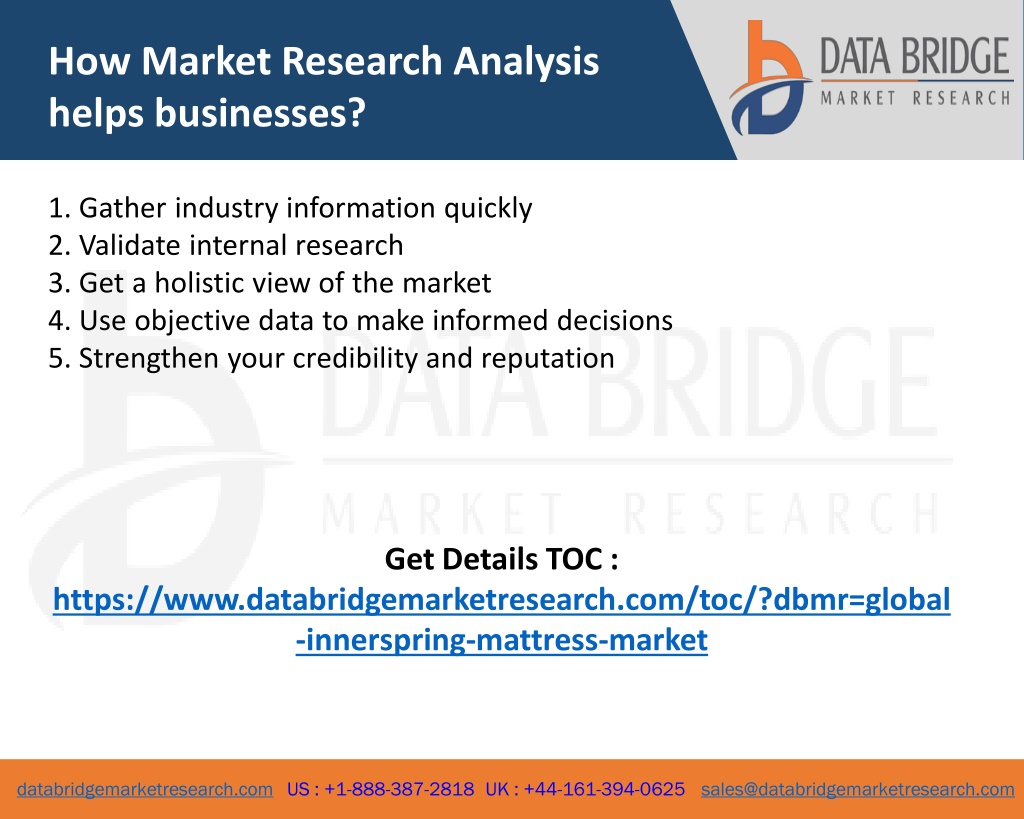 How Market Research Analysis helps businesses?

DATA BRIDGE
MARKET RESEARCH

1. Gather industry information quickly
2. Validate internal research
3. Get a holistic view of the market
4. Use objective data to make informed decisions
5. Strengthen your credibility and reputation

DATA BRIDGE
MARKET RESEARCH

Get Details TOC :
https://www.databridgemarketresearch.com/toc/?dbmr=global-innerspring-mattress-market

databridgemarketresearch.com US : +1-888-387-2818 UK : +44-161-394-0625 sales@databridgemarketresearch.com